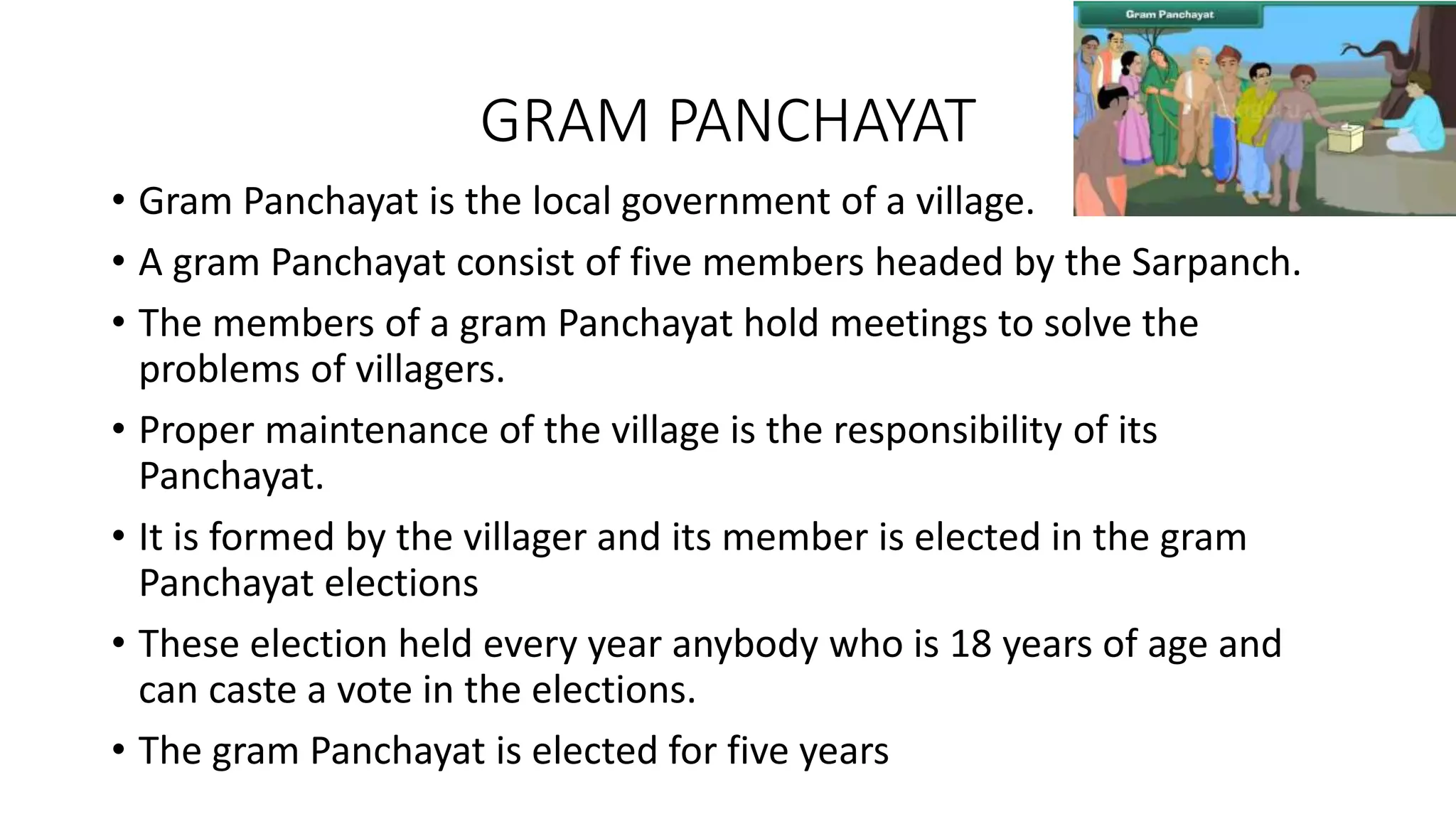 Gram Panchayat

GRAM PANCHAYAT

• Gram Panchayat is the local government of a village.
• A gram Panchayat consist of five members headed by the Sarpanch.
• The members of a gram Panchayat hold meetings to solve the problems of villagers.
• Proper maintenance of the village is the responsibility of its Panchayat.
• It is formed by the villager and its member is elected in the gram Panchayat elections
• These election held every year anybody who is 18 years of age and can caste a vote in the elections.
• The gram Panchayat is elected for five years